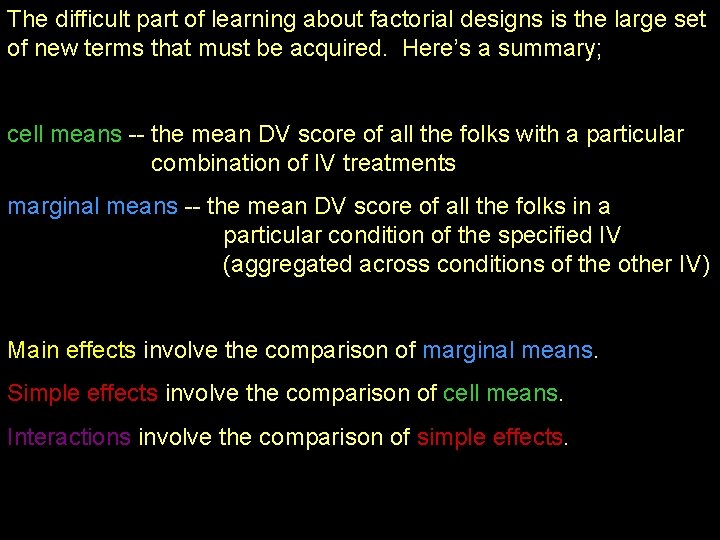 The difficult part of learning about factorial designs is the large set of new terms that must be acquired.  Here's a summary;

cell means -- the mean DV score of all the folks with a particular combination of IV treatments

marginal means -- the mean DV score of all the folks in a particular condition of the specified IV (aggregated across conditions of the other IV)

Main effects involve the comparison of marginal means.

Simple effects involve the comparison of cell means.

Interactions involve the comparison of simple effects.